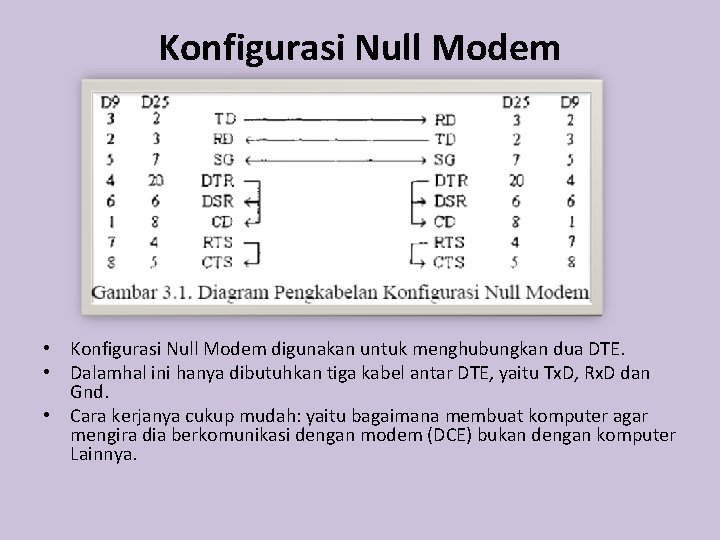 Konfigurasi Null Modem

| D9 | D25 | | | D25 | D9 |
|---|---|---|---|---|---|
| 3 | 2 | TD | RD | 3 | 2 |
| 2 | 3 | RD | TD | 2 | 3 |
| 5 | 7 | SG | SG | 7 | 5 |
| 4 | 20 | DTR | DTR | 20 | 4 |
| 6 | 6 | DSR | DSR | 6 | 6 |
| 1 | 8 | CD | CD | 8 | 1 |
| 7 | 4 | RTS | RTS | 4 | 7 |
| 8 | 5 | CTS | CTS | 5 | 8 |

Gambar 3.1. Diagram Pengkabelan Konfigurasi Null Modem

• Konfigurasi Null Modem digunakan untuk menghubungkan dua DTE.
• Dalamhal ini hanya dibutuhkan tiga kabel antar DTE, yaitu TxD, RxD dan Gnd.
• Cara kerjanya cukup mudah: yaitu bagaimana membuat komputer agar mengira dia berkomunikasi dengan modem (DCE) bukan dengan komputer Lainnya.